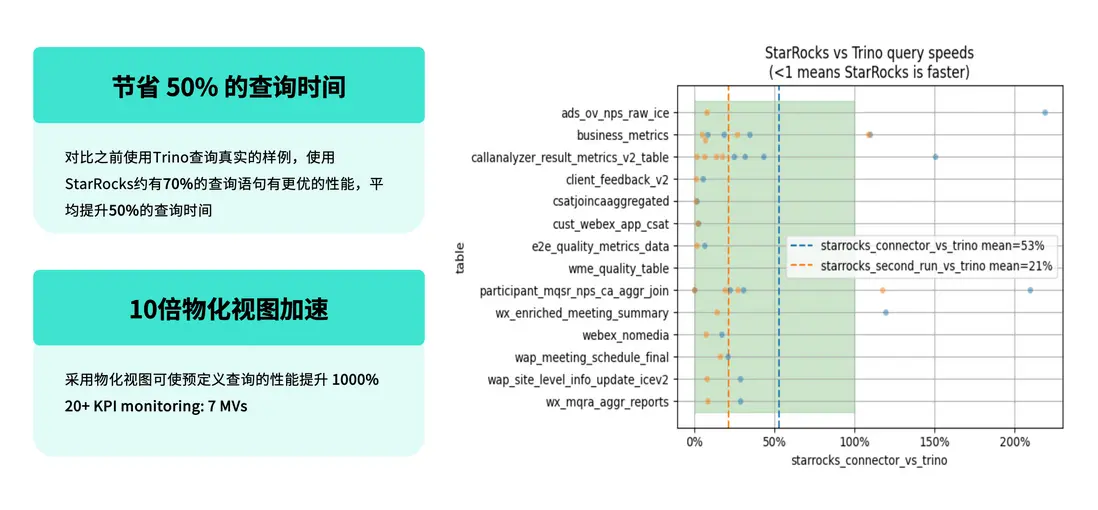 节省 50% 的查询时间

对比之前使用Trino查询真实的样例，使用StarRocks约有70%的查询语句有更优的性能，平均提升50%的查询时间

10倍物化视图加速

采用物化视图可使预定义查询的性能提升 1000%
20+ KPI monitoring: 7 MVs

StarRocks vs Trino query speeds
(<1 means StarRocks is faster)

table

ads_ov_nps_raw_ice
business_metrics
callanalyzer_result_metrics_v2_table
client_feedback_v2
csatjoincaaggregated
cust_webex_app_csat
e2e_quality_metrics_data
wme_quality_table
participant_mqsr_nps_ca_aggr_join
wx_enriched_meeting_summary
webex_nomedia
wap_meeting_schedule_final
wap_site_level_info_update_icev2
wx_mqra_aggr_reports

starrocks_connector_vs_trino mean=53%
starrocks_second_run_vs_trino mean=21%

0% 50% 100% 150% 200%
starrocks_connector_vs_trino